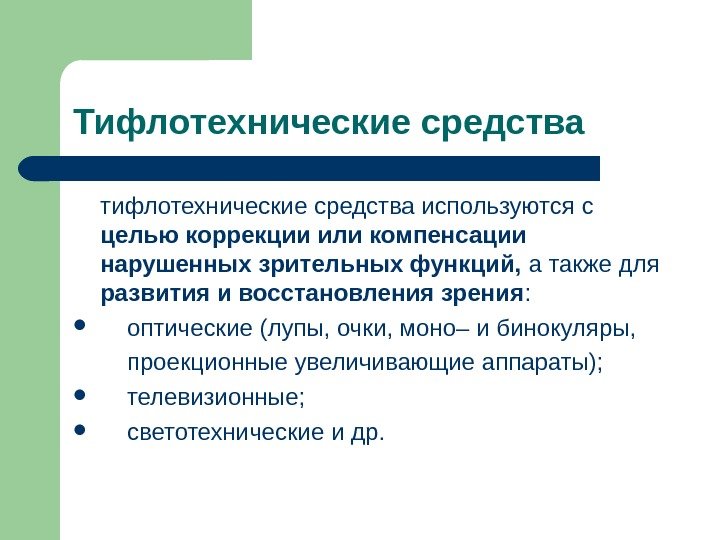 Тифлотехнические средства

тифлотехнические средства используются с целью коррекции или компенсации нарушенных зрительных функций, а также для развития и восстановления зрения:

- оптические (лупы, очки, моно– и бинокуляры, проекционные увеличивающие аппараты);
- телевизионные;
- светотехнические и др.